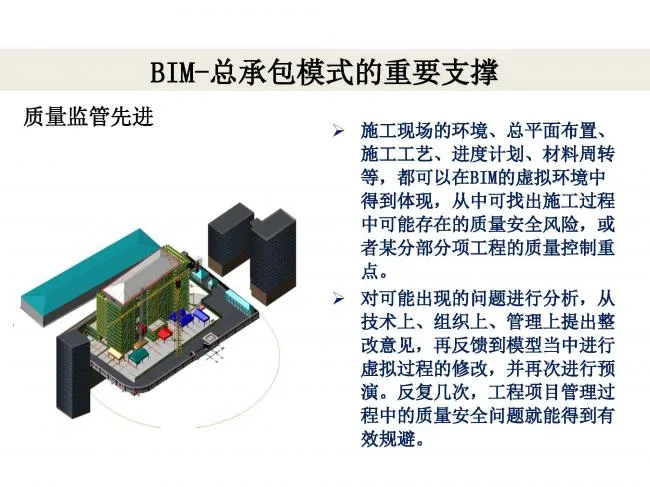 BIM-总承包模式的重要支撑

质量监管先进

➢ 施工现场的环境、总平面布置、施工工艺、进度计划、材料周转等，都可以在BIM的虚拟环境中得到体现，从中可找出施工过程中可能存在的质量安全风险，或者某分部分项工程的质量控制重点。

➢ 对可能出现的问题进行分析，从技术上、组织上、管理上提出整改意见，再反馈到模型当中进行虚拟过程的修改，并再次进行预演。反复几次，工程项目管理过程中的质量安全问题就能得到有效规避。